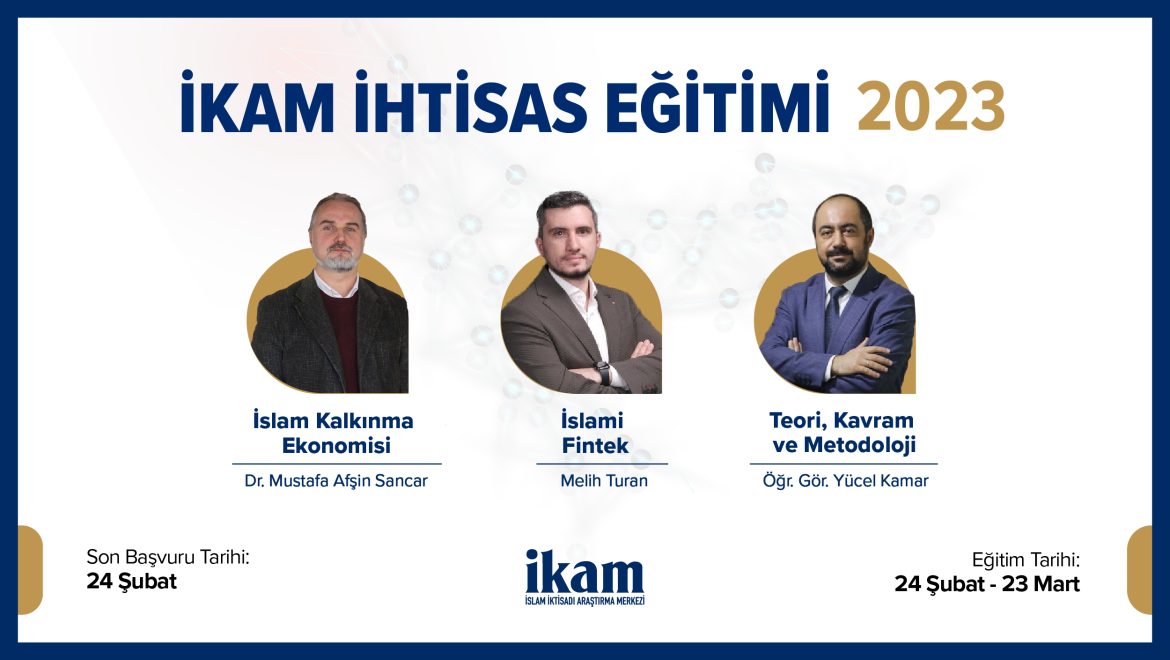 İKAM İHTİSAS EĞİTİMİ 2023

İslam Kalkınma Ekonomisi
Dr. Mustafa Afşin Sancar

İslami Fintek
Melih Turan

Teori, Kavram ve Metodoloji
Öğr. Gör. Yücel Kamar

Son Başvuru Tarihi:
24 Şubat

ikam
İSLAM İKTİSADI ARAŞTIRMA MERKEZİ

Eğitim Tarihi:
24 Şubat - 23 Mart